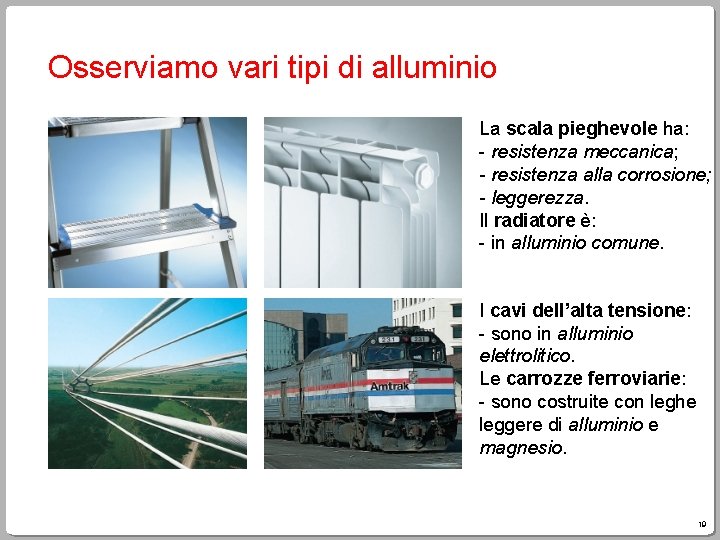 Osserviamo vari tipi di alluminio

La scala pieghevole ha:
- resistenza meccanica;
- resistenza alla corrosione;
- leggerezza.
Il radiatore è:
- in alluminio comune.

I cavi dell'alta tensione:
- sono in alluminio elettrolitico.
Le carrozze ferroviarie:
- sono costruite con leghe leggere di alluminio e magnesio.

231 231 Amtrak

19